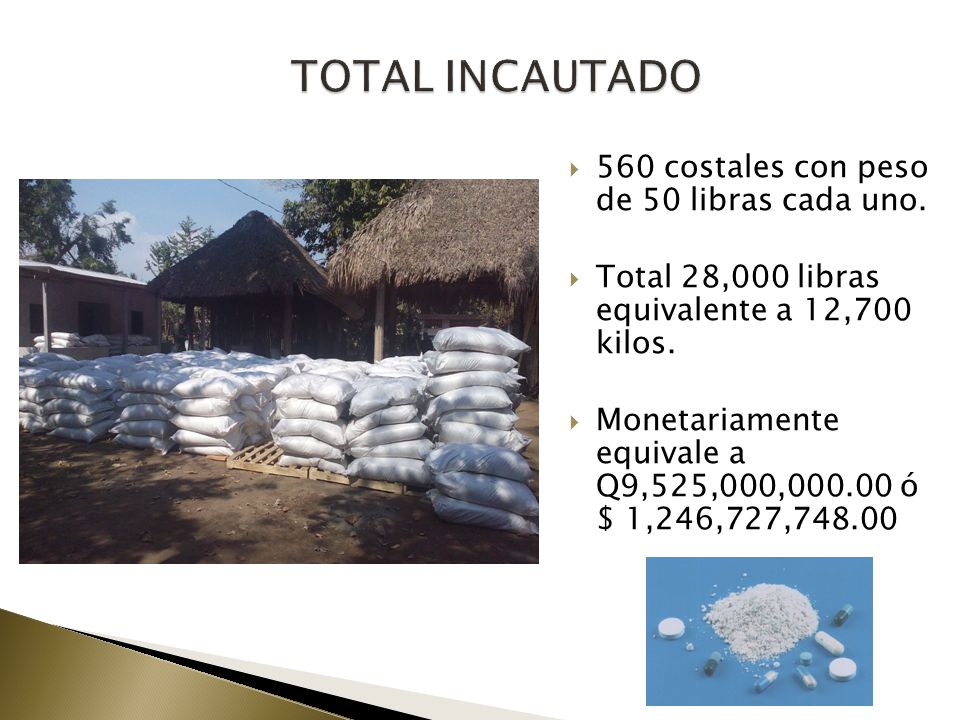 TOTAL INCAUTADO

560 costales con peso de 50 libras cada uno.

Total 28,000 libras equivalente a 12,700 kilos.

Monetariamente equivale a Q9,525,000,000.00 ó $ 1,246,727,748.00